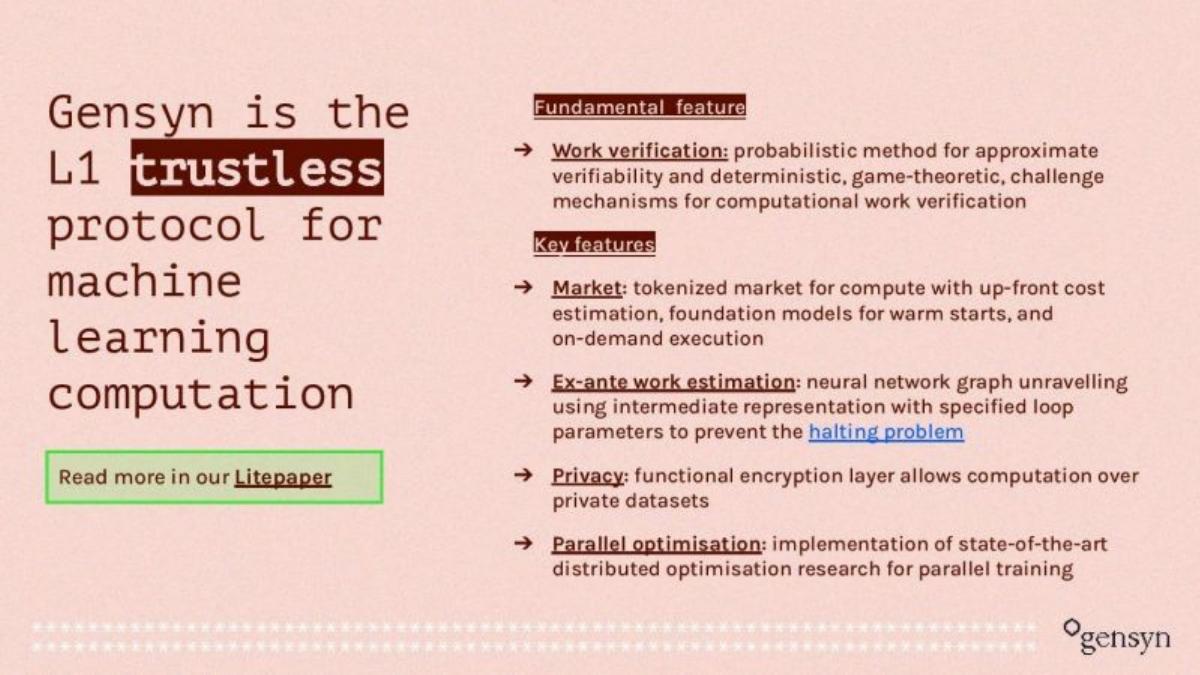 Gensyn is the L1 trustless protocol for machine learning computation

Read more in our Litepaper

Fundamental feature

→ Work verification: probabilistic method for approximate verifiability and deterministic, game-theoretic, challenge mechanisms for computational work verification

Key features

→ Market: tokenized market for compute with up-front cost estimation, foundation models for warm starts, and on-demand execution

→ Ex-ante work estimation: neural network graph unravelling using intermediate representation with specified loop parameters to prevent the halting problem

→ Privacy: functional encryption layer allows computation over private datasets

→ Parallel optimisation: implementation of state-of-the-art distributed optimisation research for parallel training

gensyn